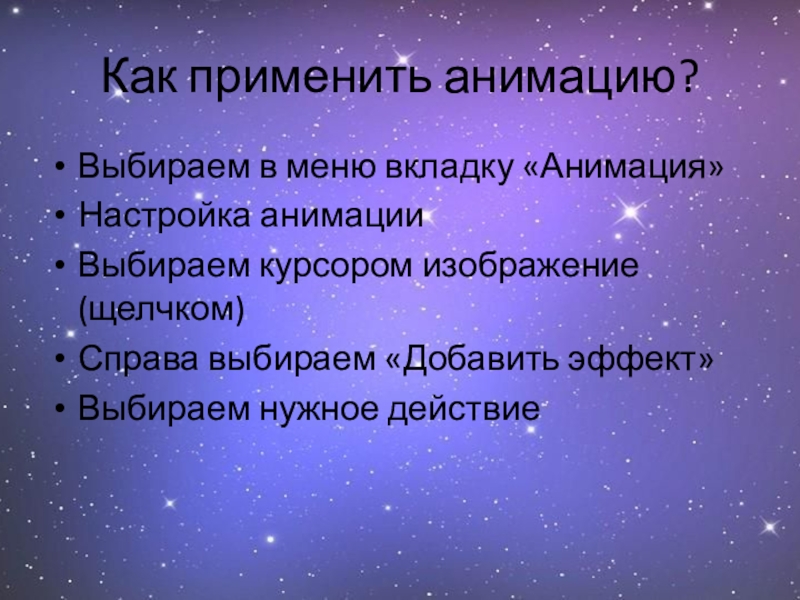 Как применить анимацию?

• Выбираем в меню вкладку «Анимация»
• Настройка анимации
• Выбираем курсором изображение (щелчком)
• Справа выбираем «Добавить эффект»
• Выбираем нужное действие